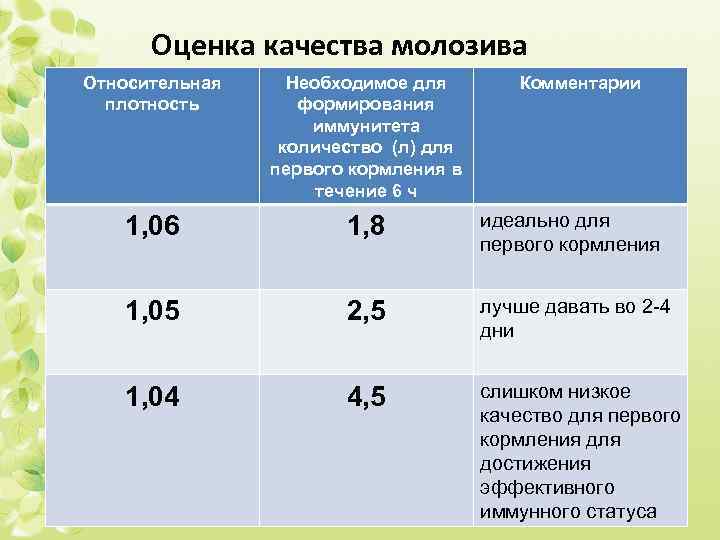 Оценка качества молозива

| Относительная плотность | Необходимое для формирования иммунитета количество (л) для первого кормления в течение 6 ч | Комментарии |
|---|---|---|
| 1,06 | 1,8 | идеально для первого кормления |
| 1,05 | 2,5 | лучше давать во 2-4 дни |
| 1,04 | 4,5 | слишком низкое качество для первого кормления для достижения эффективного иммунного статуса |